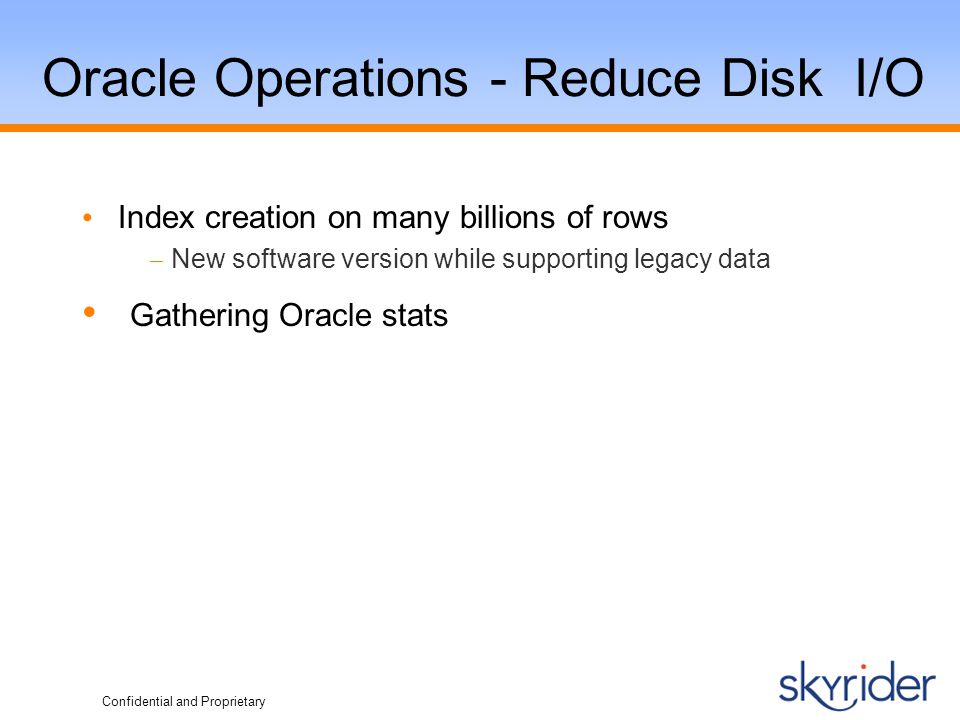 Oracle Operations - Reduce Disk I/O

• Index creation on many billions of rows
– New software version while supporting legacy data

• Gathering Oracle stats

Confidential and Proprietary

skyrider